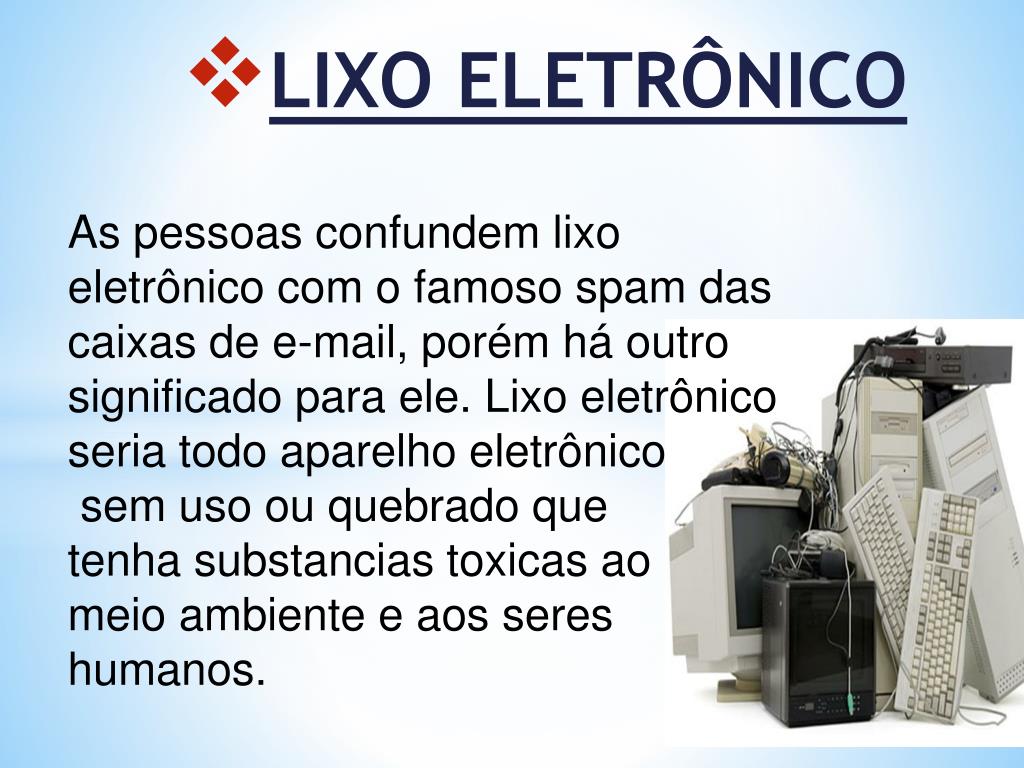 LIXO ELETRÔNICO

As pessoas confundem lixo eletrônico com o famoso spam das caixas de e-mail, porém há outro significado para ele. Lixo eletrônico seria todo aparelho eletrônico sem uso ou quebrado que tenha substancias toxicas ao meio ambiente e aos seres humanos.